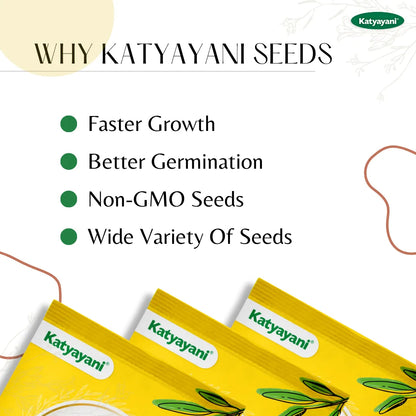 Katyayani®

WHY KATYAYANI SEEDS

Faster Growth

Better Germination

Non-GMO Seeds

Wide Variety Of Seeds

Katyayani®

Katyayani®

Katyayani®